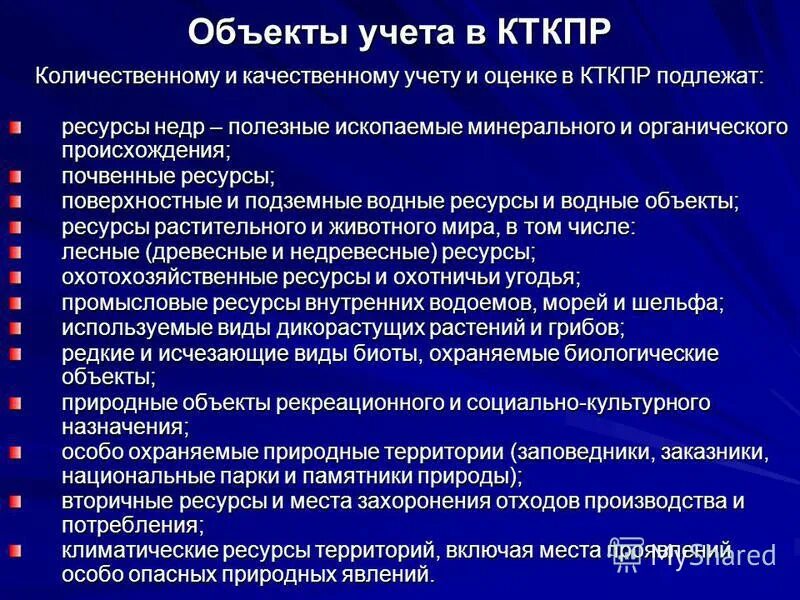 Объекты учета в КТКПР

Количественному и качественному учету и оценке в КТКПР подлежат:

ресурсы недр – полезные ископаемые минерального и органического происхождения;
почвенные ресурсы;
поверхностные и подземные водные ресурсы и водные объекты;
ресурсы растительного и животного мира, в том числе:
лесные (древесные и недревесные) ресурсы;
охотохозяйственные ресурсы и охотничьи угодья;
промысловые ресурсы внутренних водоемов, морей и шельфа;
используемые виды дикорастущих растений и грибов;
редкие и исчезающие виды биоты, охраняемые биологические объекты;
природные объекты рекреационного и социально-культурного назначения;
особо охраняемые природные территории (заповедники, заказники, национальные парки и памятники природы);
вторичные ресурсы и места захоронения отходов производства и потребления;
климатические ресурсы территорий, включая места проявлений особо опасных природных явлений.

MyShared